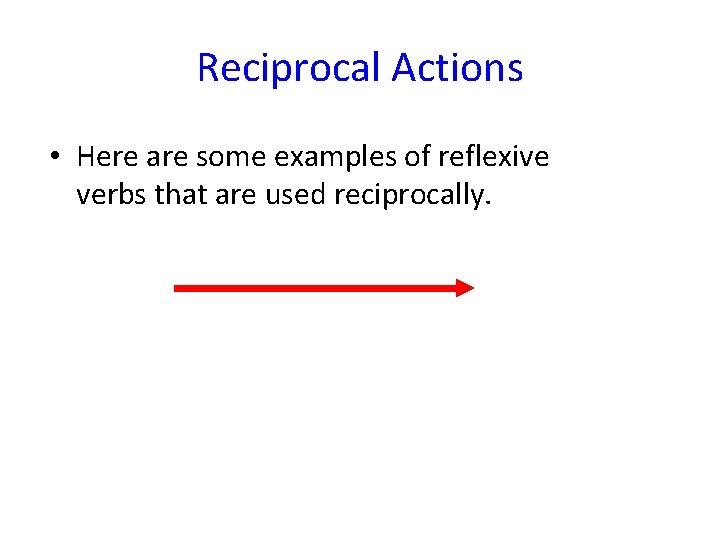 Reciprocal Actions

• Here are some examples of reflexive verbs that are used reciprocally.